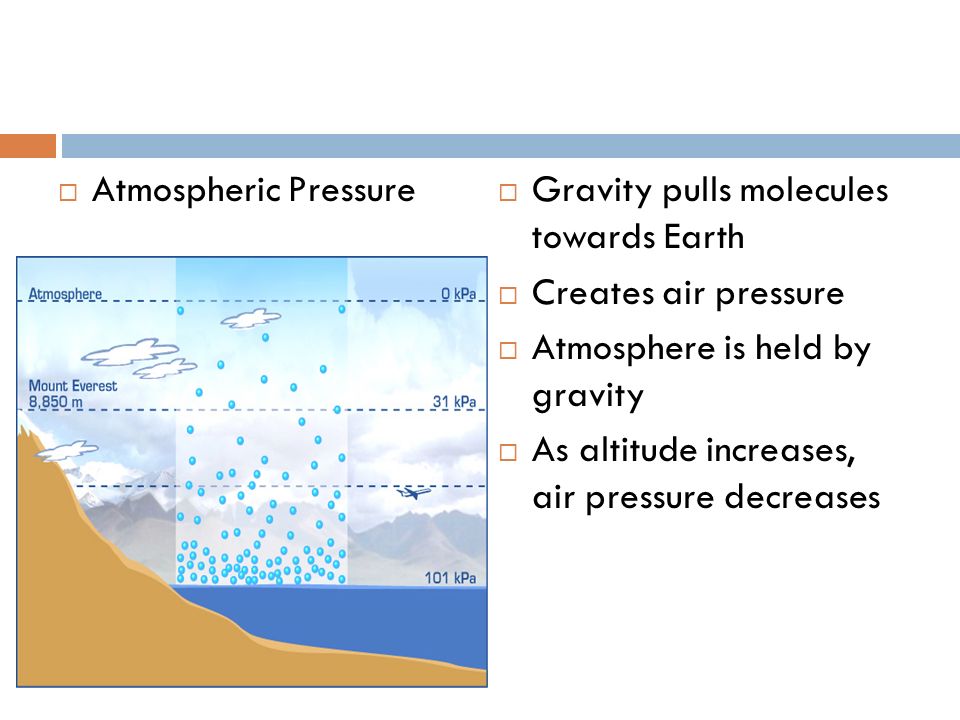 Atmospheric Pressure

Atmosphere

0 kPa

Mount Everest
8,850 m

31 kPa

101 kPa

Gravity pulls molecules towards Earth

Creates air pressure

Atmosphere is held by gravity

As altitude increases, air pressure decreases